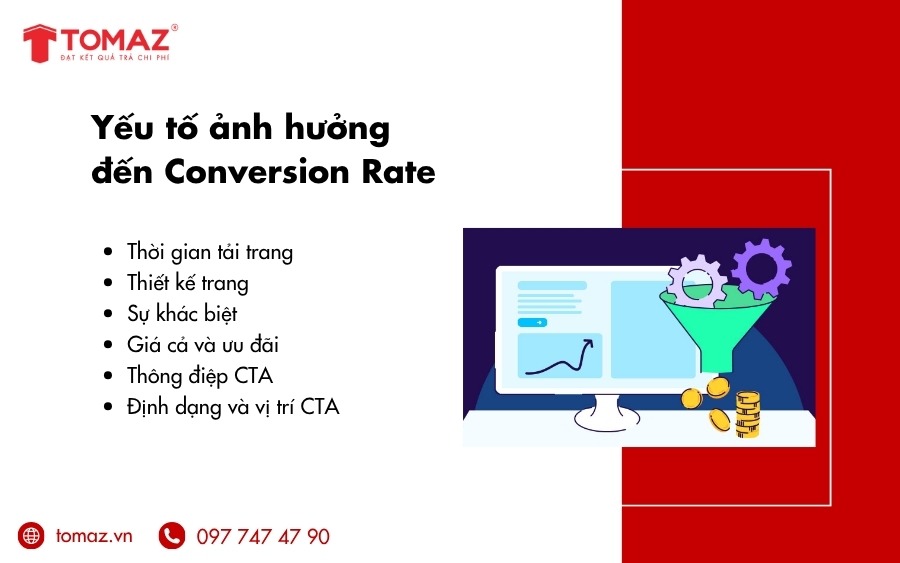 TOMAZ®
ĐẠT KẾT QUẢ TRẢ CHI PHÍ

Yếu tố ảnh hưởng đến Conversion Rate

• Thời gian tải trang
• Thiết kế trang
• Sự khác biệt
• Giá cả và ưu đãi
• Thông điệp CTA
• Định dạng và vị trí CTA

tomaz.vn
097 747 47 90